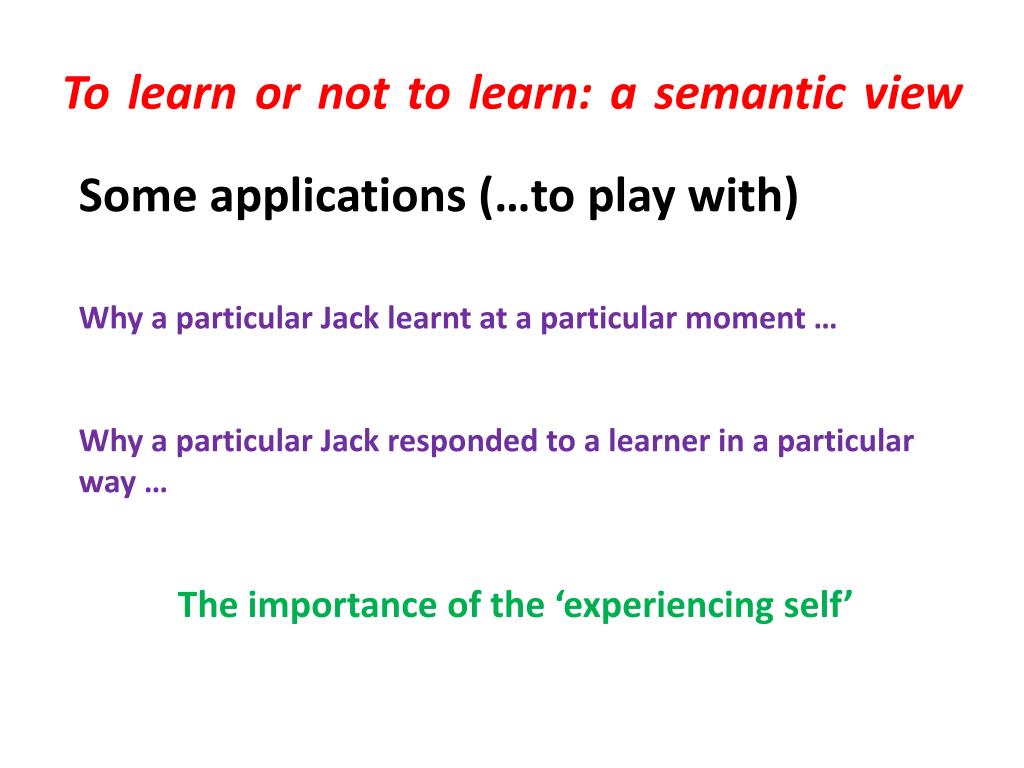 To learn or not to learn: a semantic view

Some applications (…to play with)

Why a particular Jack learnt at a particular moment …

Why a particular Jack responded to a learner in a particular way …

The importance of the ‘experiencing self’